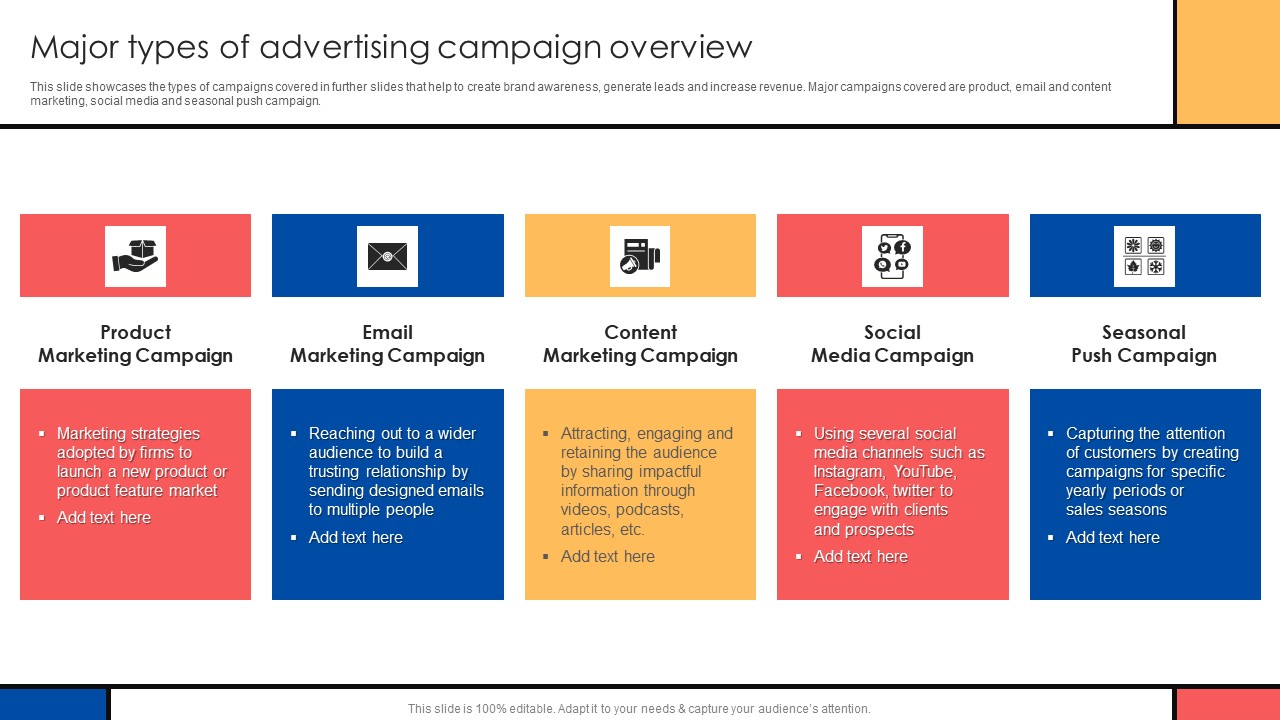 Major types of advertising campaign overview

This slide showcases the types of campaigns covered in further slides that help to create brand awareness, generate leads and increase revenue. Major campaigns covered are product, email and content marketing, social media and seasonal push campaign.

Product Marketing Campaign

- Marketing strategies adopted by firms to launch a new product or product feature market
- Add text here

Email Marketing Campaign

- Reaching out to a wider audience to build a trusting relationship by sending designed emails to multiple people
- Add text here

Content Marketing Campaign

- Attracting, engaging and retaining the audience by sharing impactful information through videos, podcasts, articles, etc.
- Add text here

Social Media Campaign

- Using several social media channels such as Instagram, YouTube, Facebook, twitter to engage with clients and prospects
- Add text here

Seasonal Push Campaign

- Capturing the attention of customers by creating campaigns for specific yearly periods or sales seasons
- Add text here

This slide is 100% editable. Adapt it to your needs & capture your audience's attention.